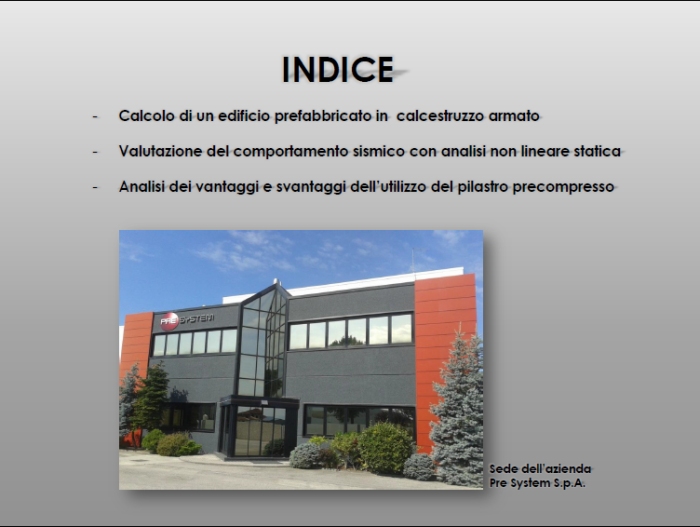 INDICE

- Calcolo di un edificio prefabbricato in calcestruzzo armato

- Valutazione del comportamento sismico con analisi non lineare statica

- Analisi dei vantaggi e svantaggi dell'utilizzo del pilastro precompresso

PRE SYSTEM

Sede dell'azienda
Pre System S.p.A.